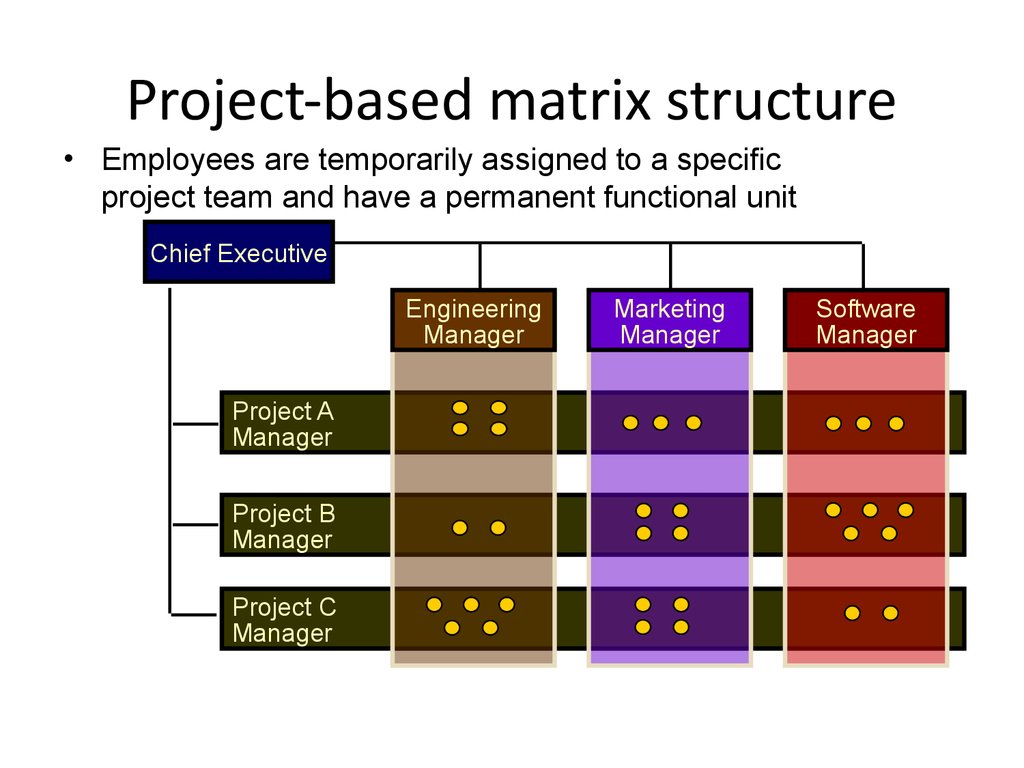 Project-based matrix structure

• Employees are temporarily assigned to a specific project team and have a permanent functional unit

Chief Executive

Engineering Manager

Marketing Manager

Software Manager

Project A Manager

Project B Manager

Project C Manager